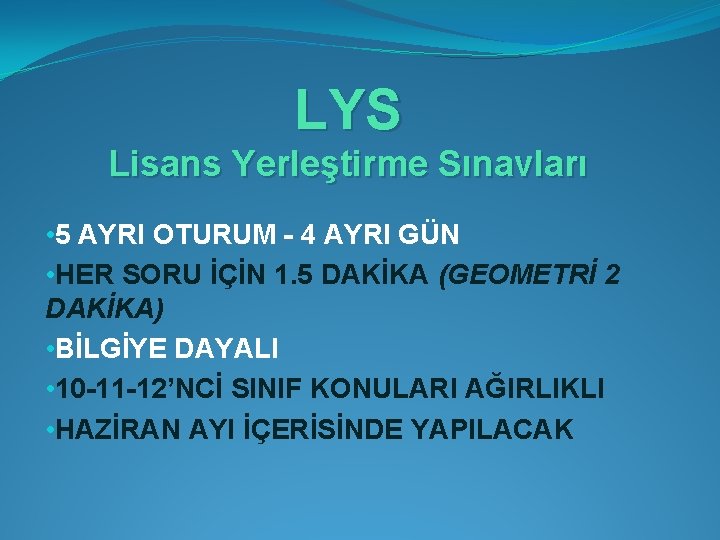 LYS
Lisans Yerleştirme Sınavları

•5 AYRI OTURUM - 4 AYRI GÜN
•HER SORU İÇİN 1.5 DAKİKA (GEOMETRİ 2 DAKİKA)
•BİLGİYE DAYALI
•10-11-12’NCİ SINIF KONULARI AĞIRLIKLI
•HAZİRAN AYI İÇERİSİNDE YAPILACAK